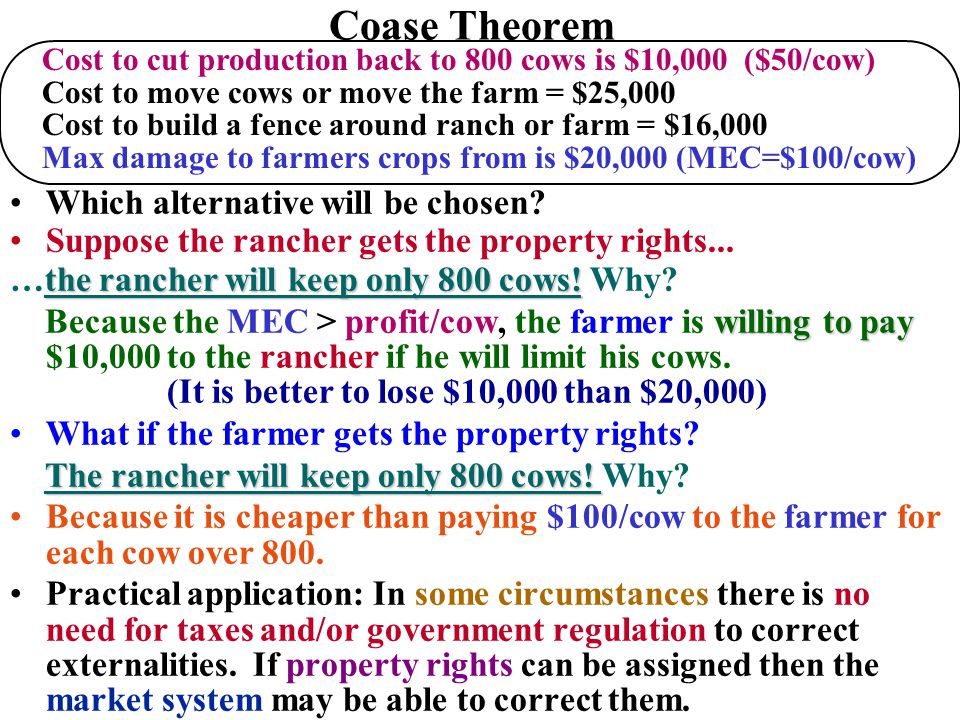 Coase Theorem

Cost to cut production back to 800 cows is \$10,000 (\$50/cow)
Cost to move cows or move the farm = \$25,000
Cost to build a fence around ranch or farm = \$16,000
Max damage to farmers crops from is \$20,000 (MEC=\$100/cow)

• Which alternative will be chosen?
• Suppose the rancher gets the property rights...
…the rancher will keep only 800 cows! Why?
Because the MEC > profit/cow, the farmer is willing to pay \$10,000 to the rancher if he will limit his cows.
(It is better to lose \$10,000 than \$20,000)
• What if the farmer gets the property rights?
The rancher will keep only 800 cows! Why?
• Because it is cheaper than paying \$100/cow to the farmer for each cow over 800.
• Practical application: In some circumstances there is no need for taxes and/or government regulation to correct externalities. If property rights can be assigned then the market system may be able to correct them.